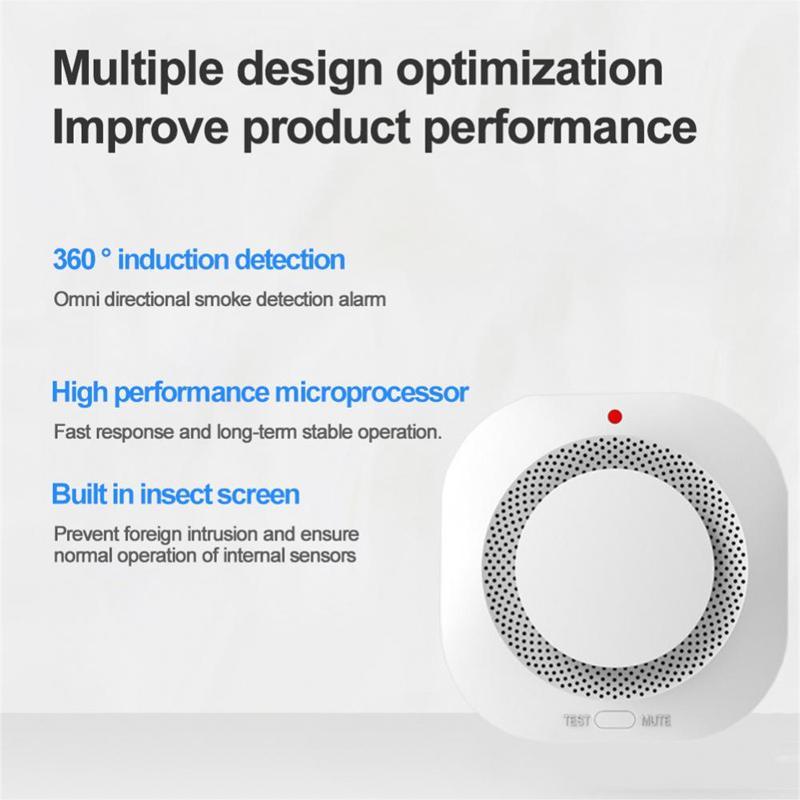 Multiple design optimization
Improve product performance

360 ° induction detection

Omni directional smoke detection alarm

High performance microprocessor

Fast response and long-term stable operation.

Built in insect screen

Prevent foreign intrusion and ensure normal operation of internal sensors

TEST MUTE